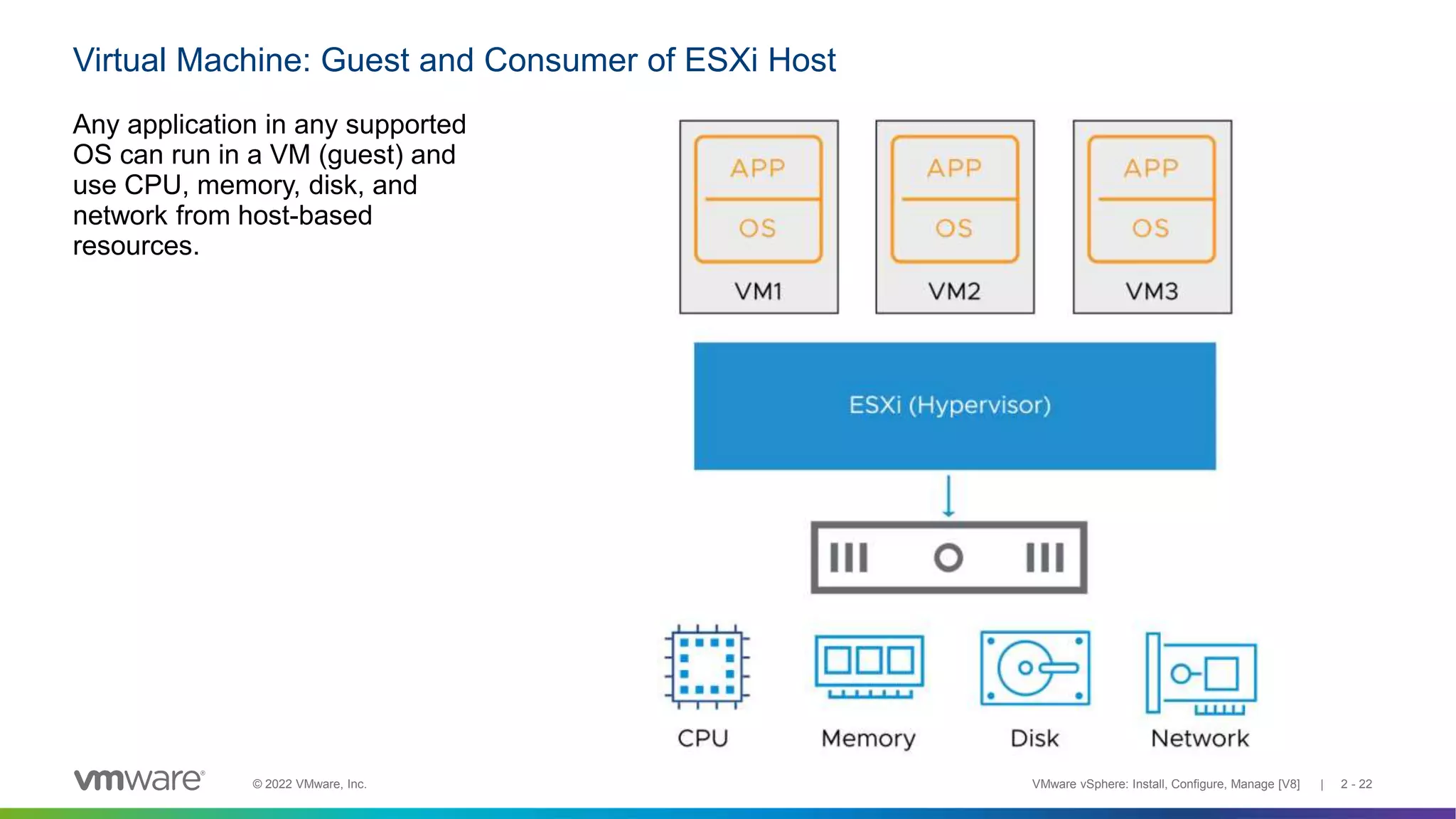 Virtual Machine: Guest and Consumer of ESXi Host

Any application in any supported OS can run in a VM (guest) and use CPU, memory, disk, and network from host-based resources.

APP
OS
VM1

APP
OS
VM2

APP
OS
VM3

ESXi (Hypervisor)

CPU
Memory
Disk
Network

vmware®
© 2022 VMware, Inc.
VMware vSphere: Install, Configure, Manage [V8] | 2 - 22